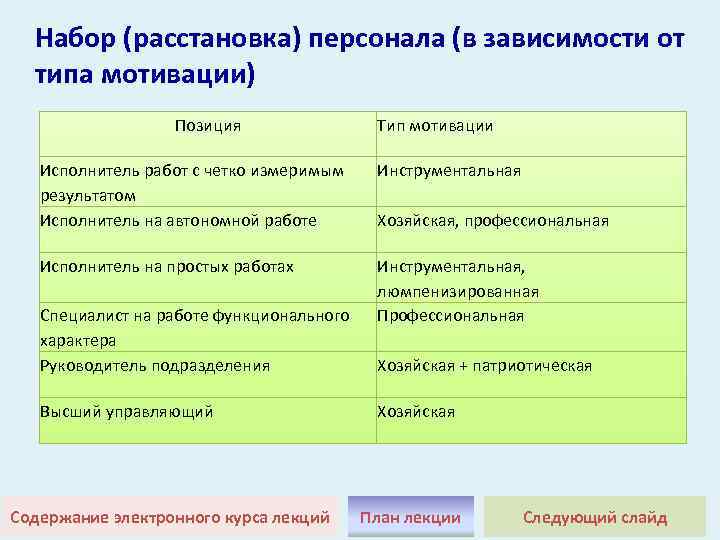 Набор (расстановка) персонала (в зависимости от типа мотивации)

| Позиция | Тип мотивации |
|---|---|
| Исполнитель работ с четко измеримым результатом | Инструментальная |
| Исполнитель на автономной работе | Хозяйская, профессиональная |
| Исполнитель на простых работах | Инструментальная, люмпенизированная |
| Специалист на работе функционального характера | Профессиональная |
| Руководитель подразделения | Хозяйская + патриотическая |
| Высший управляющий | Хозяйская |

Содержание электронного курса лекций

План лекции

Следующий слайд